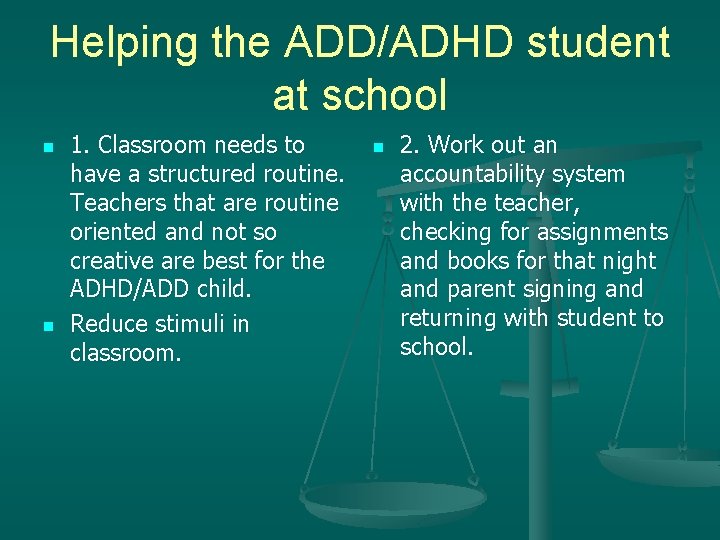 Helping the ADD/ADHD student at school

1. Classroom needs to have a structured routine. Teachers that are routine oriented and not so creative are best for the ADHD/ADD child.

Reduce stimuli in classroom.

2. Work out an accountability system with the teacher, checking for assignments and books for that night and parent signing and returning with student to school.